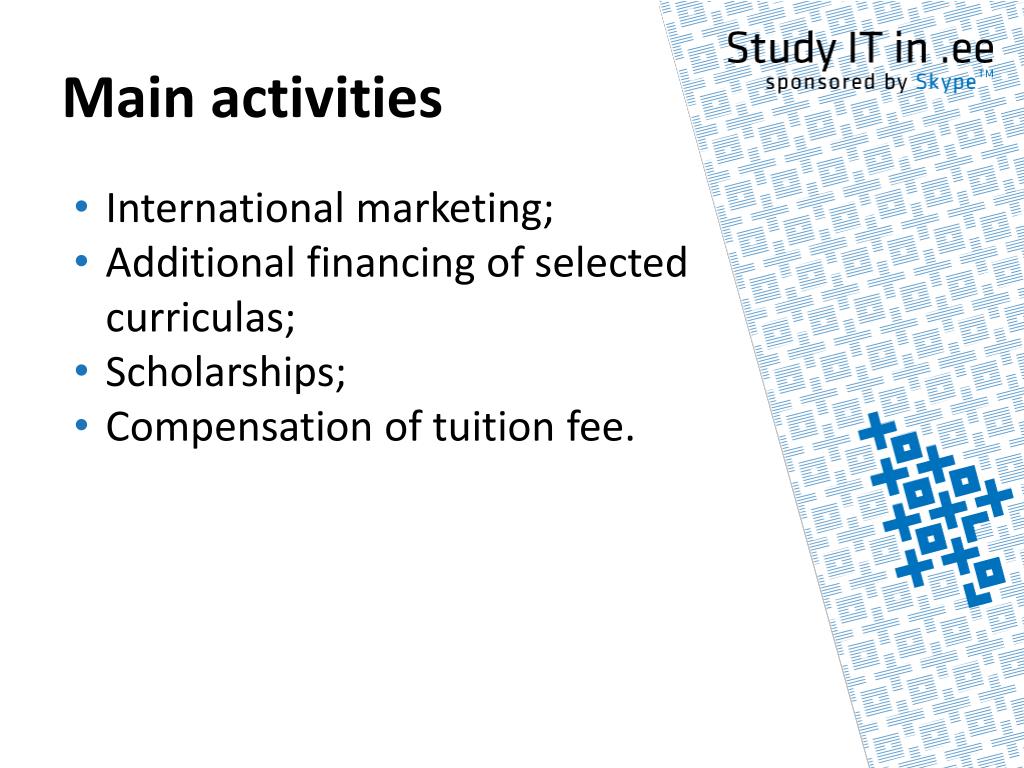 Study IT in .ee
sponsored by Skype™

Main activities

• International marketing;
• Additional financing of selected curriculas;
• Scholarships;
• Compensation of tuition fee.